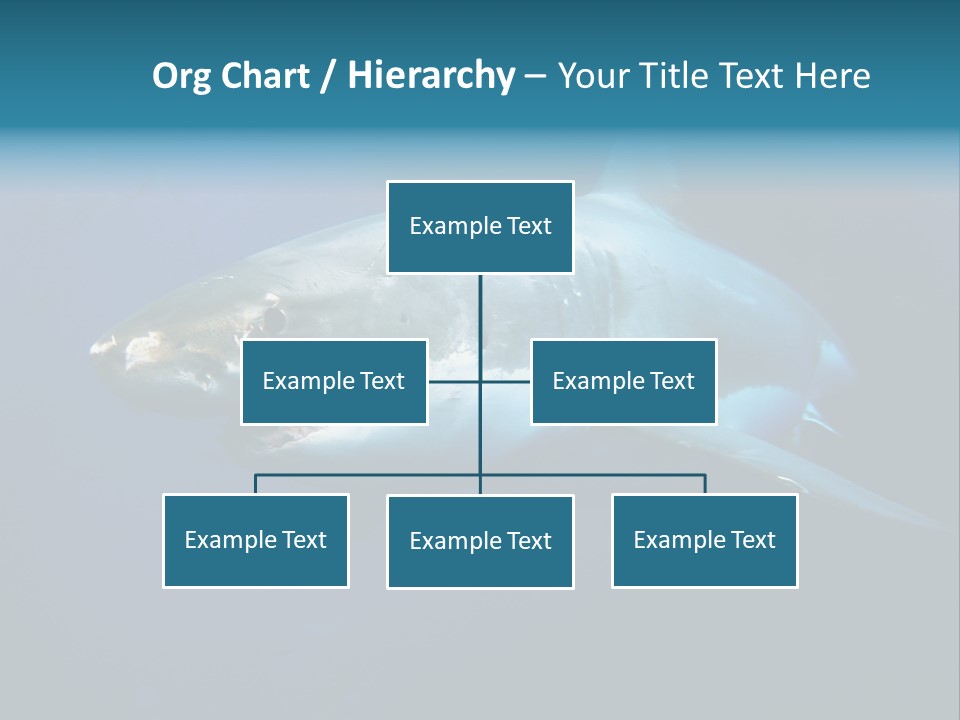 Org Chart / Hierarchy – Your Title Text Here

Example Text

Example Text

Example Text

Example Text

Example Text

Example Text